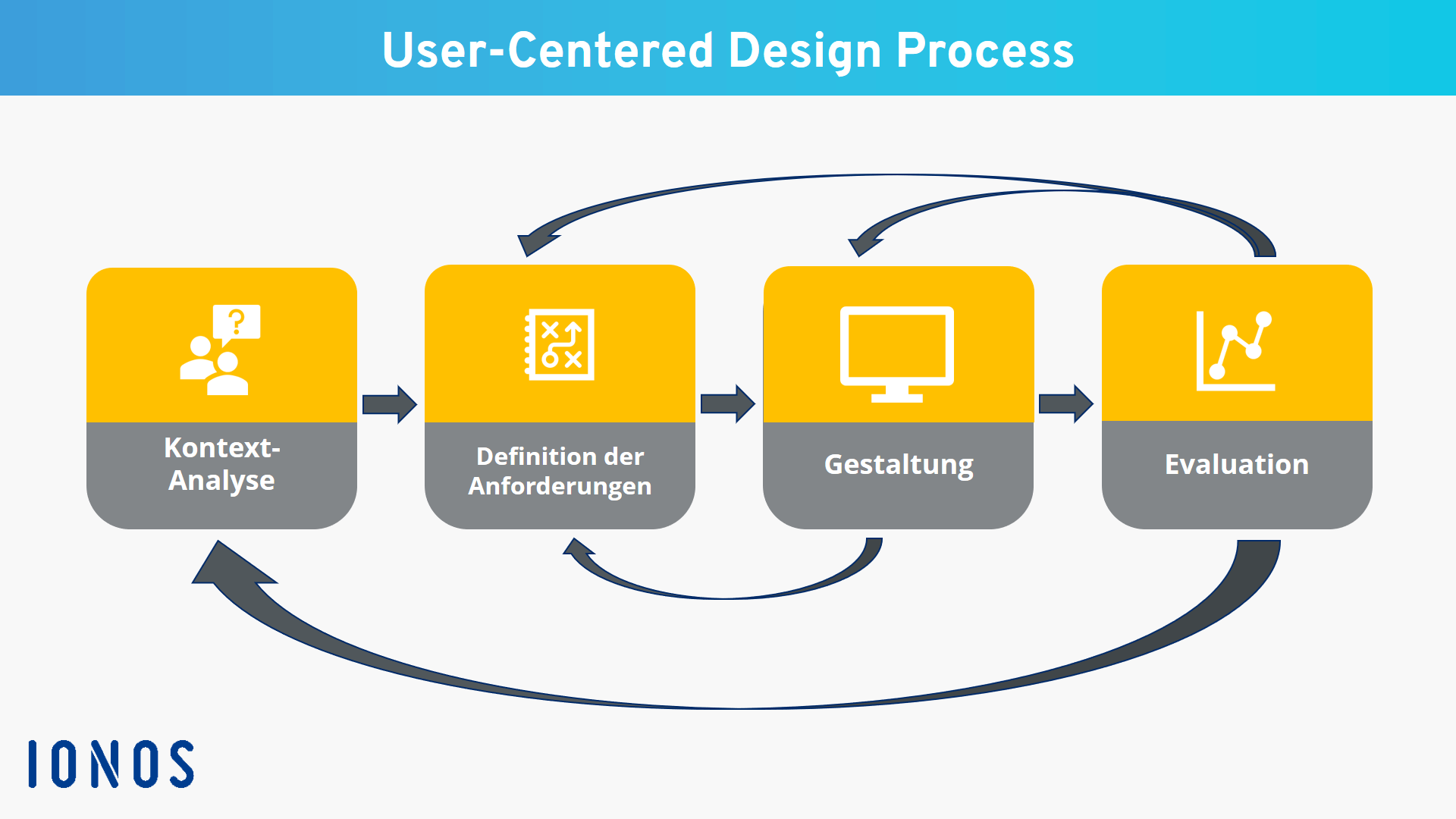 User-Centered Design Process

Kontext-Analyse

Definition der Anforderungen

Gestaltung

Evaluation

IONOS